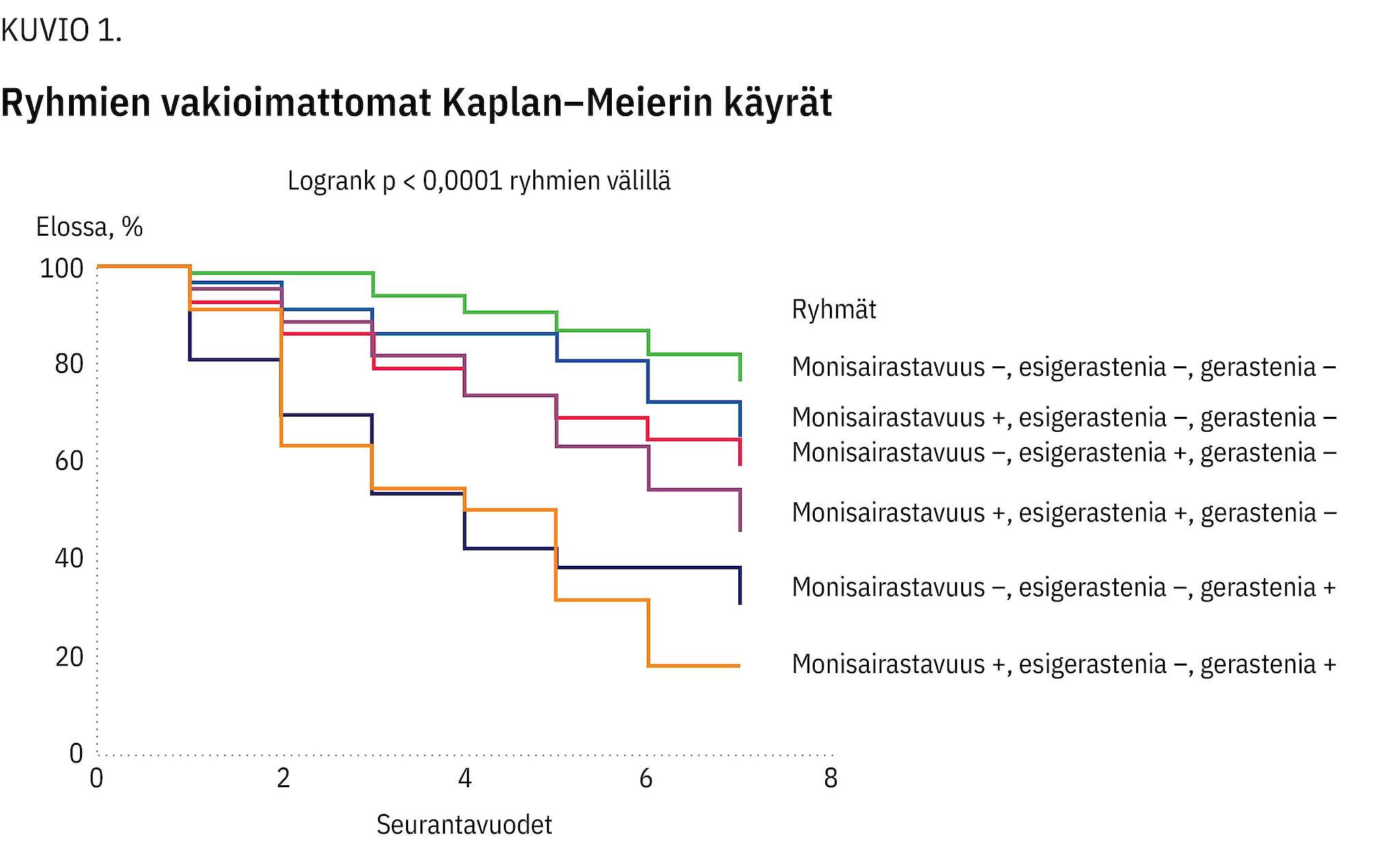 KUVIO 1.

Ryhmien vakioimattomat Kaplan–Meierin käyrät

Logrank p < 0,0001 ryhmien välillä

Elossa, %

100
80
60
40
20
0

0
2
4
6
8

Seurantavuodet

Ryhmät

Monisairastavuus –, esigerastenia –, gerastenia –

Monisairastavuus +, esigerastenia –, gerastenia –

Monisairastavuus –, esigerastenia +, gerastenia –

Monisairastavuus +, esigerastenia +, gerastenia –

Monisairastavuus –, esigerastenia –, gerastenia +

Monisairastavuus +, esigerastenia –, gerastenia +